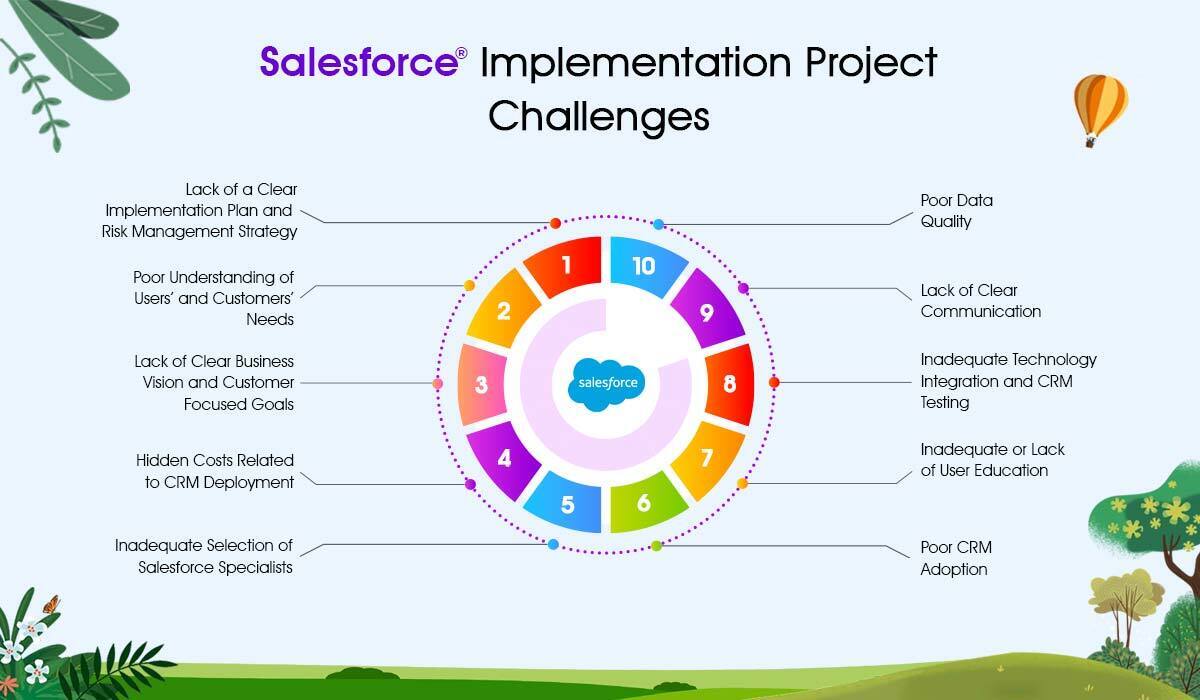 Salesforce® Implementation Project Challenges

Lack of a Clear Implementation Plan and Risk Management Strategy

Poor Understanding of Users' and Customers' Needs

Lack of Clear Business Vision and Customer Focused Goals

Hidden Costs Related to CRM Deployment

Inadequate Selection of Salesforce Specialists

1
2
3
4
5
6
7
8
9
10

salesforce

Poor Data Quality

Lack of Clear Communication

Inadequate Technology Integration and CRM Testing

Inadequate or Lack of User Education

Poor CRM Adoption